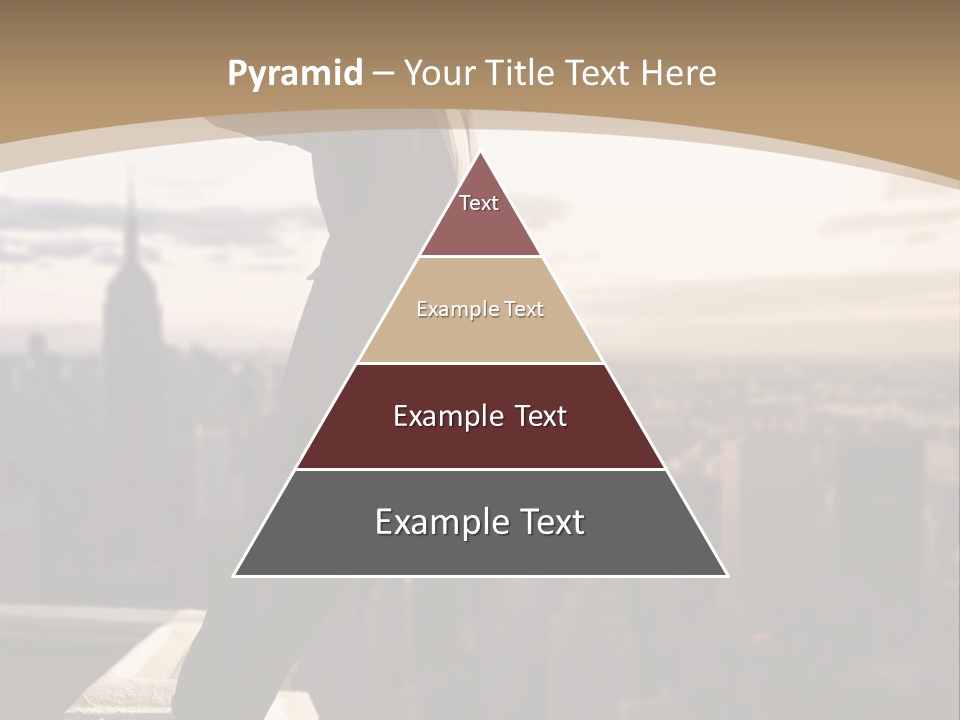 Pyramid – Your Title Text Here

Text

Example Text

Example Text

Example Text